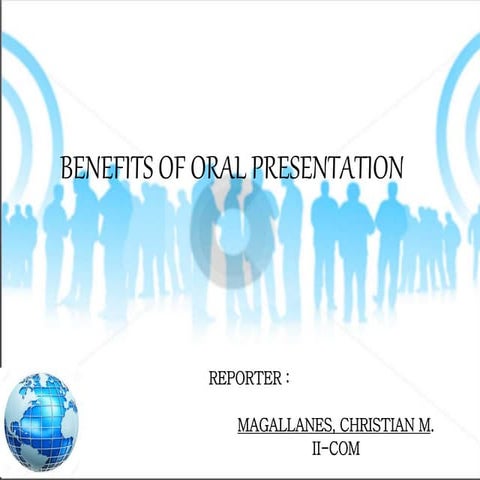 BENEFITS OF ORAL PRESENTATION

REPORTER :

MAGALLANES, CHRISTIAN M.
II-COM